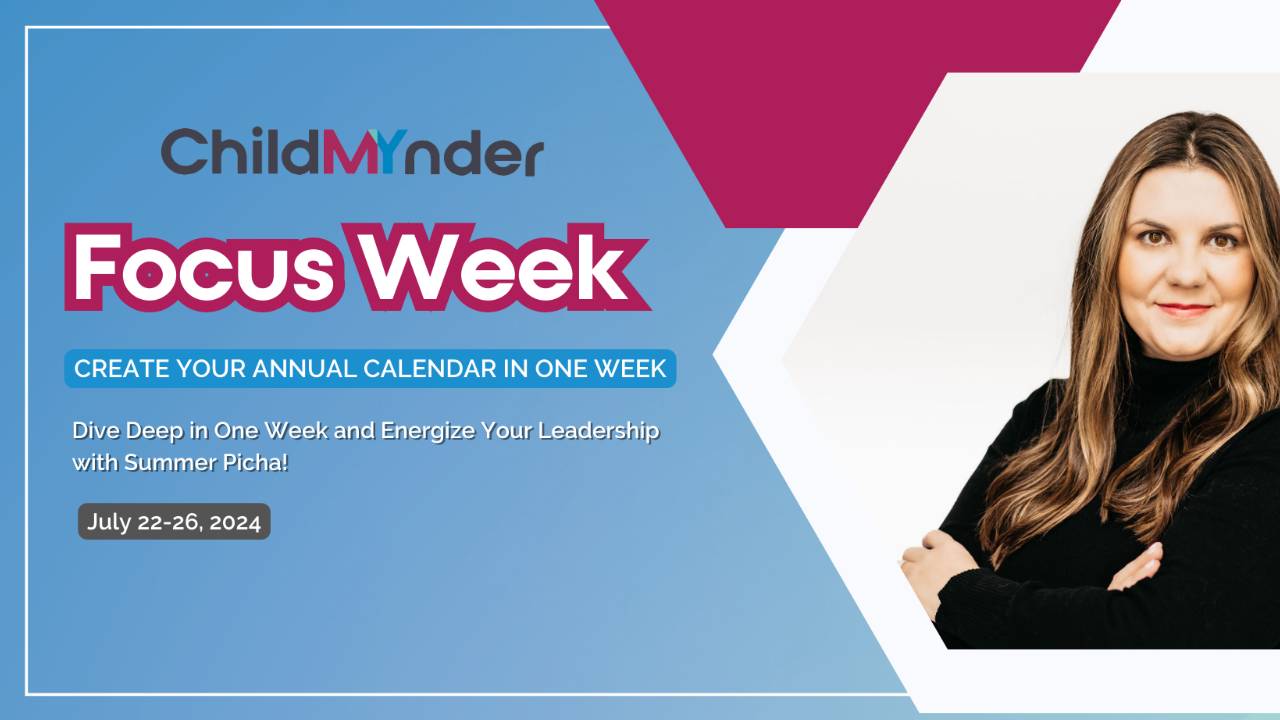 ChildMYnder

Focus Week

CREATE YOUR ANNUAL CALENDAR IN ONE WEEK

Dive Deep in One Week and Energize Your Leadership with Summer Picha!

July 22-26, 2024